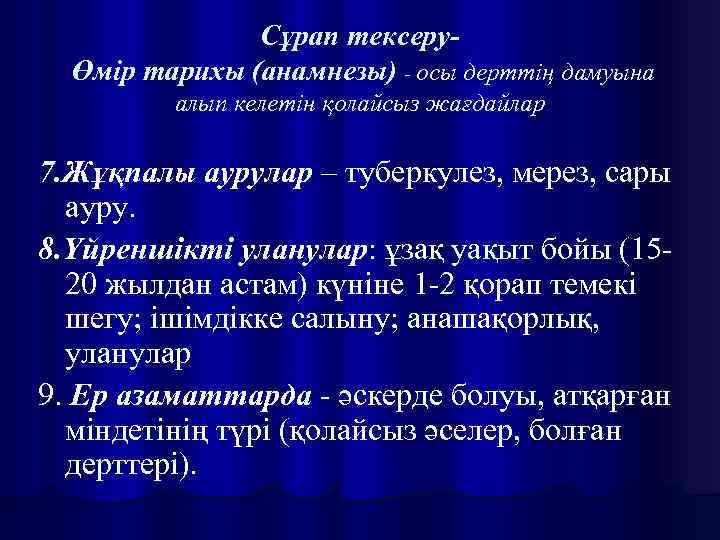 Сұрап тексеру-
Өмір тарихы (анамнезы) - осы дерттің дамуына алып келетін қолайсыз жағдайлар

7.Жұқпалы аурулар – туберкулез, мерез, сары ауру.

8.Үйреншікті уланулар: ұзақ уақыт бойы (15-20 жылдан астам) күніне 1-2 қорап темекі шегу; ішімдікке салыну; анашақорлық, уланулар

9. Ер азаматтарда - әскерде болуы, атқарған міндетінің түрі (қолайсыз әселер, болған дерттері).